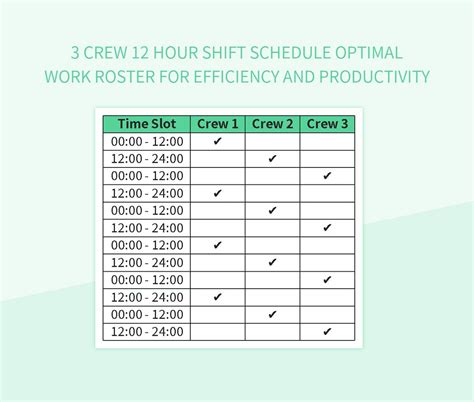 3 CREW 12 HOUR SHIFT SCHEDULE OPTIMAL WORK ROSTER FOR EFFICIENCY AND PRODUCTIVITY

| Time Slot | Crew 1 | Crew 2 | Crew 3 |
|---|---|---|---|
| 00:00 - 12:00 | ✔ | | |
| 12:00 - 24:00 | | ✔ | |
| 00:00 - 12:00 | | | ✔ |
| 12:00 - 24:00 | ✔ | | |
| 00:00 - 12:00 | | ✔ | |
| 12:00 - 24:00 | | | ✔ |
| 00:00 - 12:00 | ✔ | | |
| 12:00 - 24:00 | | ✔ | |
| 00:00 - 12:00 | | | ✔ |
| 12:00 - 24:00 | ✔ | | |
| 00:00 - 12:00 | | ✔ | |
| 12:00 - 24:00 | | | ✔ |